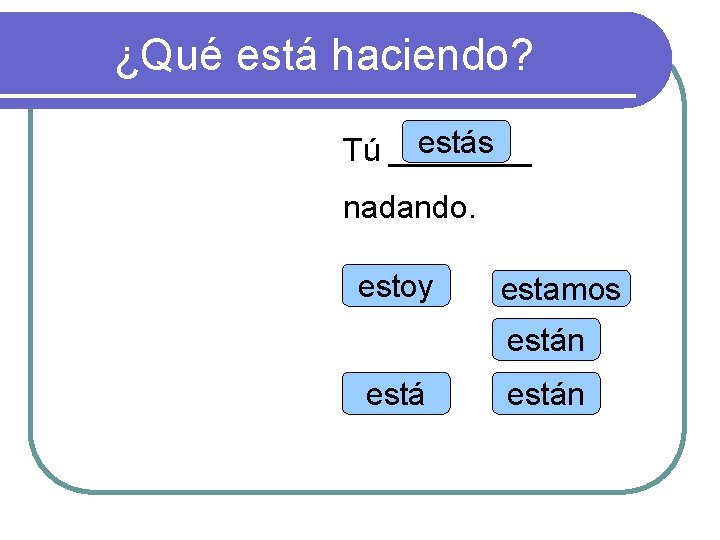 ¿Qué está haciendo?

Tú estás ________

nadando.

estoy

estamos

están

está

están